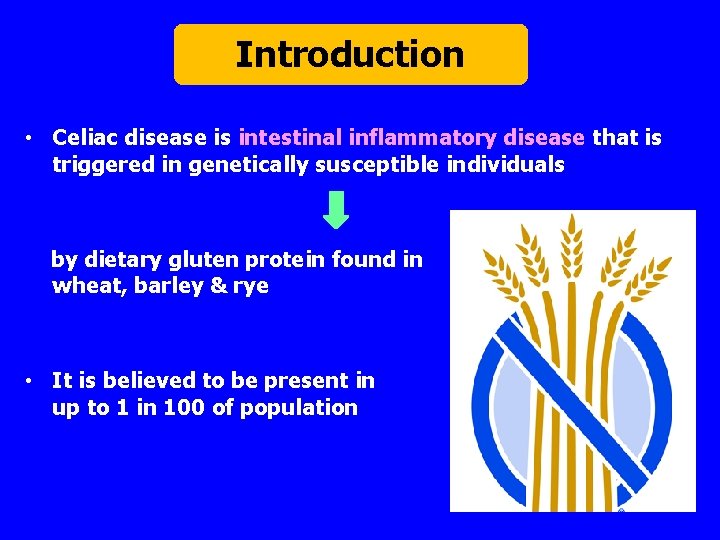 Introduction

• Celiac disease is intestinal inflammatory disease that is triggered in genetically susceptible individuals

by dietary gluten protein found in wheat, barley & rye

• It is believed to be present in up to 1 in 100 of population